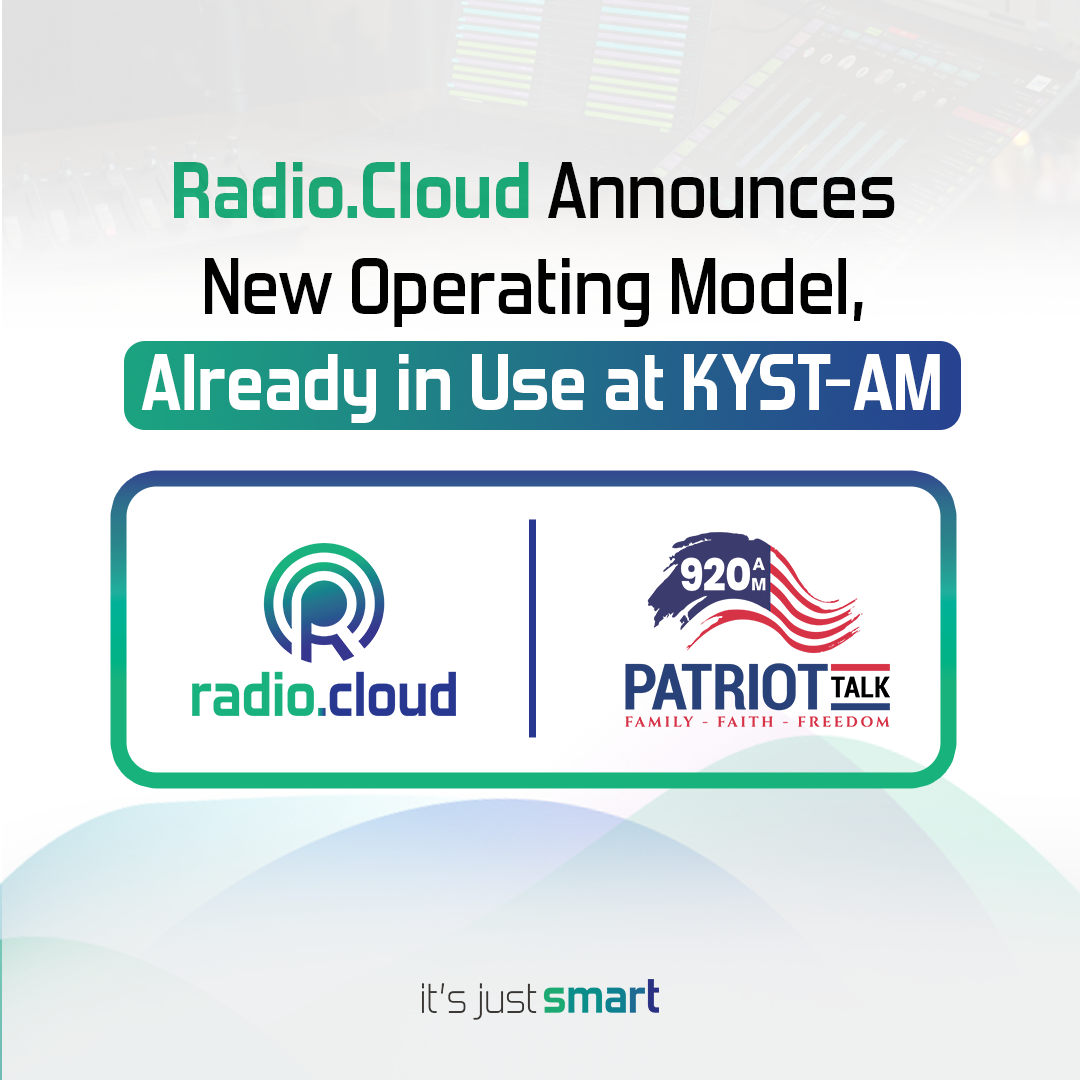 Radio.Cloud Announces New Operating Model, Already in Use at KYST-AM

radio.cloud

920 AM
PATRIOT TALK
FAMILY - FAITH - FREEDOM

it's just smart